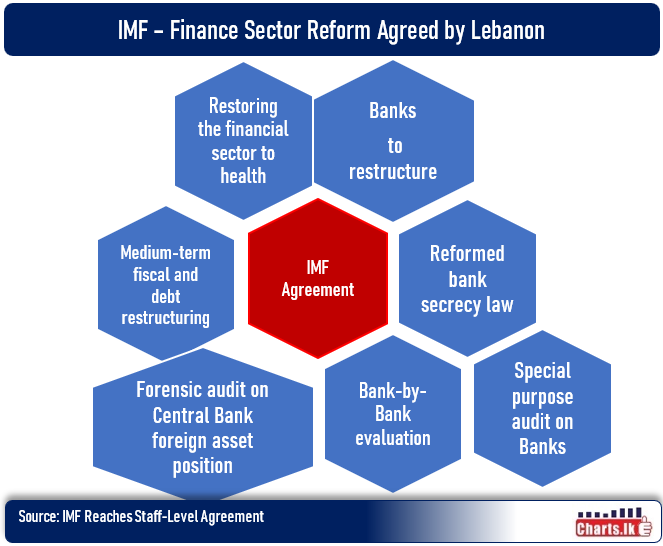 IMF – Finance Sector Reform Agreed by Lebanon

Restoring the financial sector to health

Banks to restructure

Medium-term fiscal and debt restructuring

IMF Agreement

Reformed bank secrecy law

Forensic audit on Central Bank foreign asset position

Bank-by-Bank evaluation

Special purpose audit on Banks

Source: IMF Reaches Staff-Level Agreement

Charts.lk